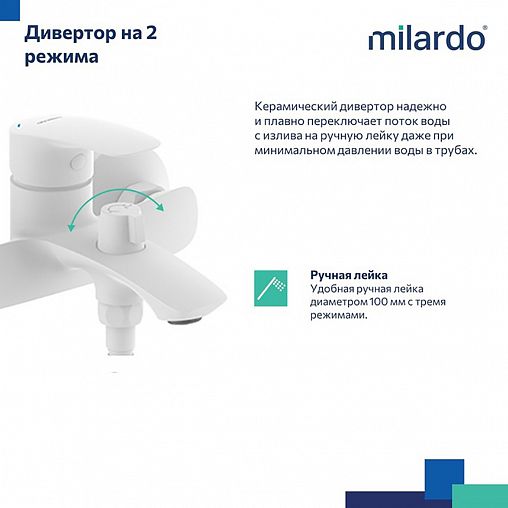 Дивертор на 2 режима

milardo®

Керамический дивертор надежно и плавно переключает поток воды с излива на ручную лейку даже при минимальном давлении воды в трубах.

Ручная лейка
Удобная ручная лейка диаметром 100 мм с тремя режимами.